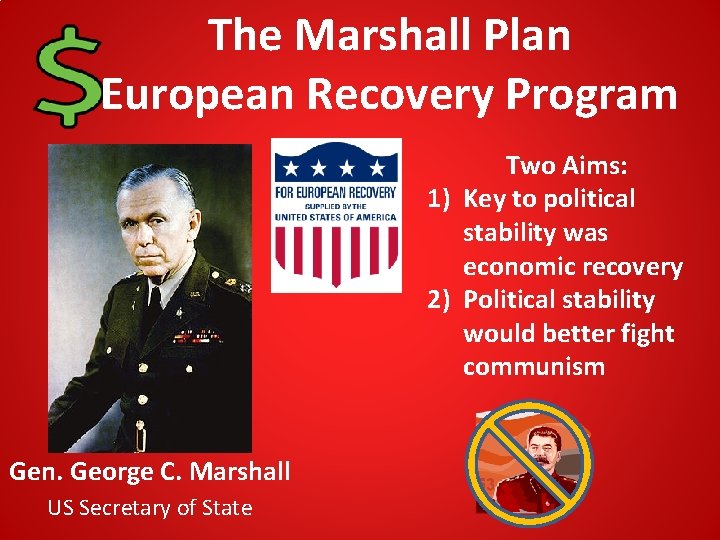 $ The Marshall Plan
European Recovery Program

FOR EUROPEAN RECOVERY
SUPPLIED BY THE
UNITED STATES OF AMERICA

Two Aims:
1) Key to political stability was economic recovery
2) Political stability would better fight communism

Gen. George C. Marshall
US Secretary of State